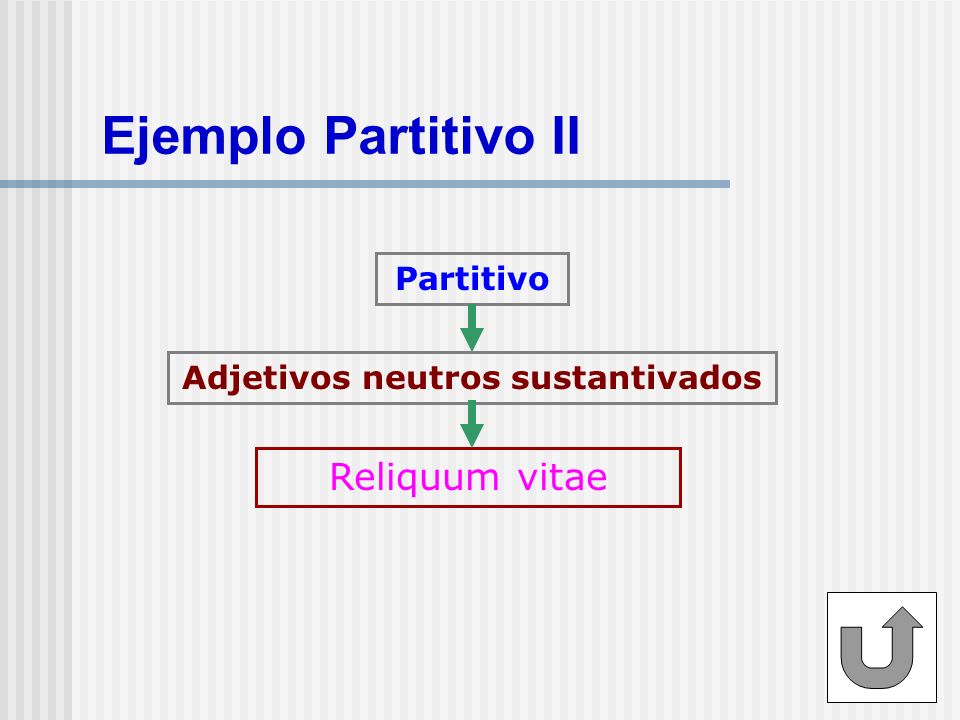 Ejemplo Partitivo II

Partitivo

Adjetivos neutros sustantivados

Reliquum vitae